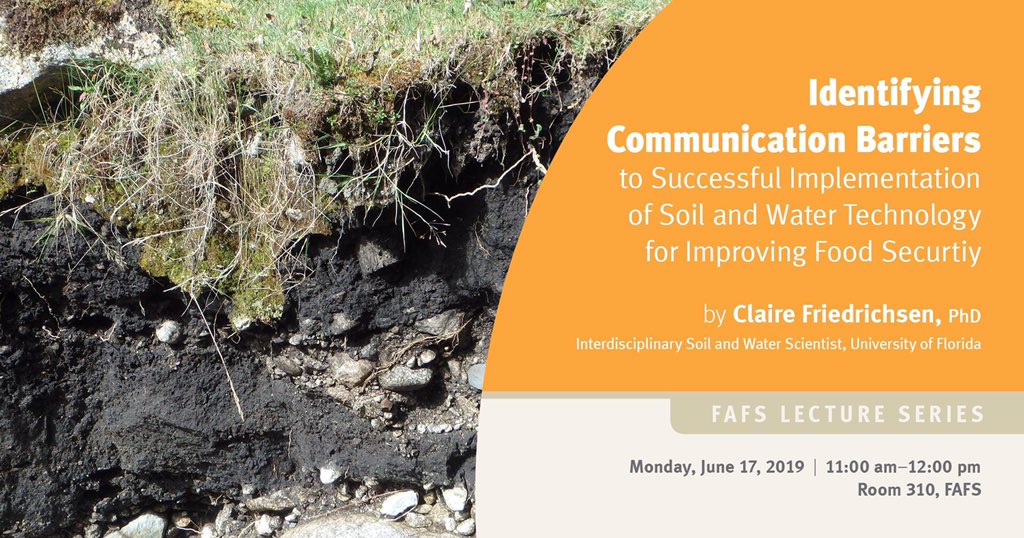 Identifying Communication Barriers to Successful Implementation of Soil and Water Technology for Improving Food Securtiy

by Claire Friedrichsen, PhD
Interdisciplinary Soil and Water Scientist, University of Florida

FAFS LECTURE SERIES

Monday, June 17, 2019 | 11:00 am–12:00 pm
Room 310, FAFS